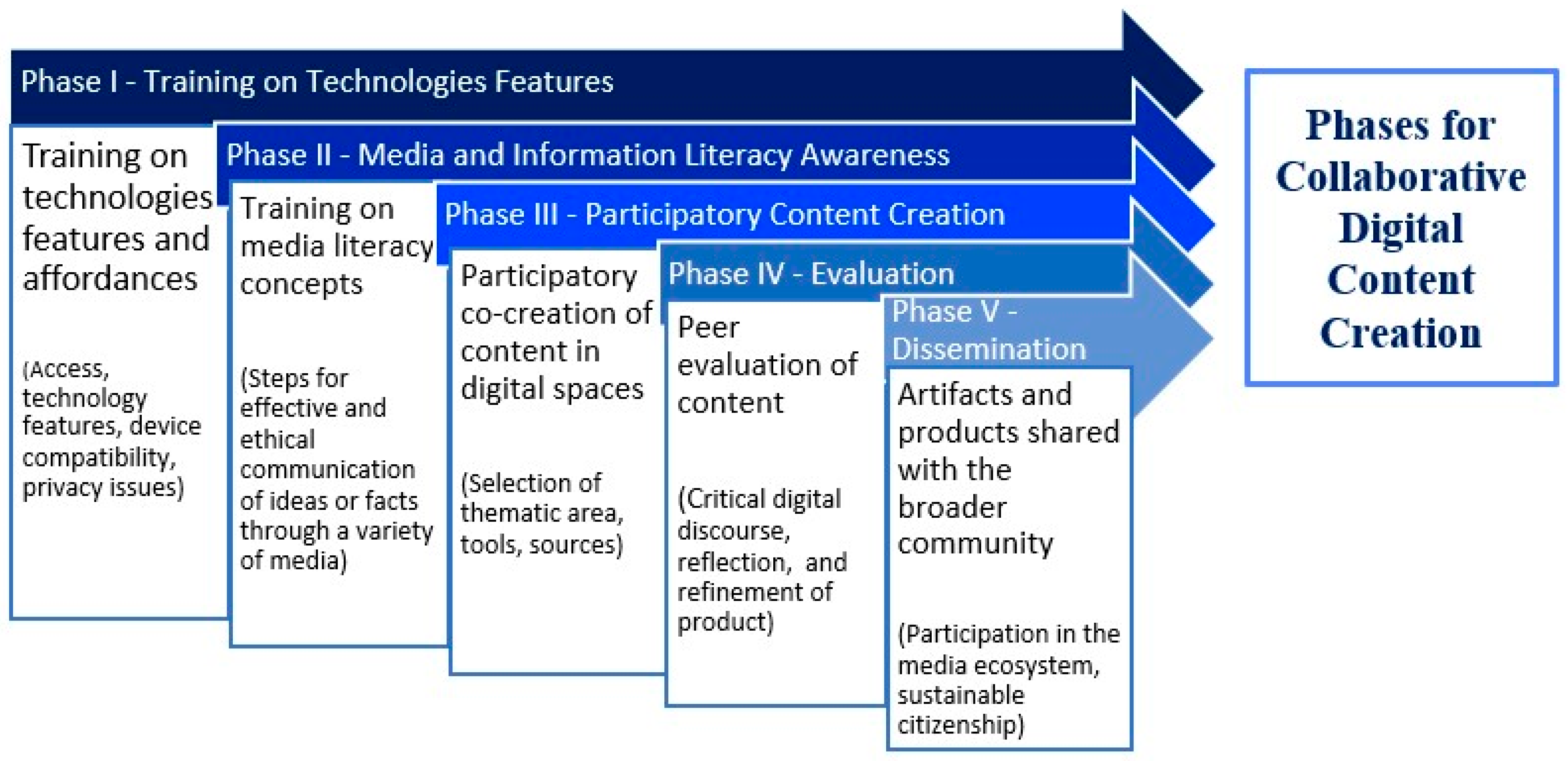 Phase I - Training on Technologies Features

Training on technologies features and affordances

(Access, technology features, device compatibility, privacy issues)

Phase II - Media and Information Literacy Awareness

Training on media literacy concepts

(Steps for effective and ethical communication of ideas or facts through a variety of media)

Phase III - Participatory Content Creation

Participatory co-creation of content in digital spaces

(Selection of thematic area, tools, sources)

Phase IV - Evaluation

Peer evaluation of content

(Critical digital discourse, reflection, and refinement of product)

Phase V - Dissemination

Artifacts and products shared with the broader community

(Participation in the media ecosystem, sustainable citizenship)

Phases for Collaborative Digital Content Creation